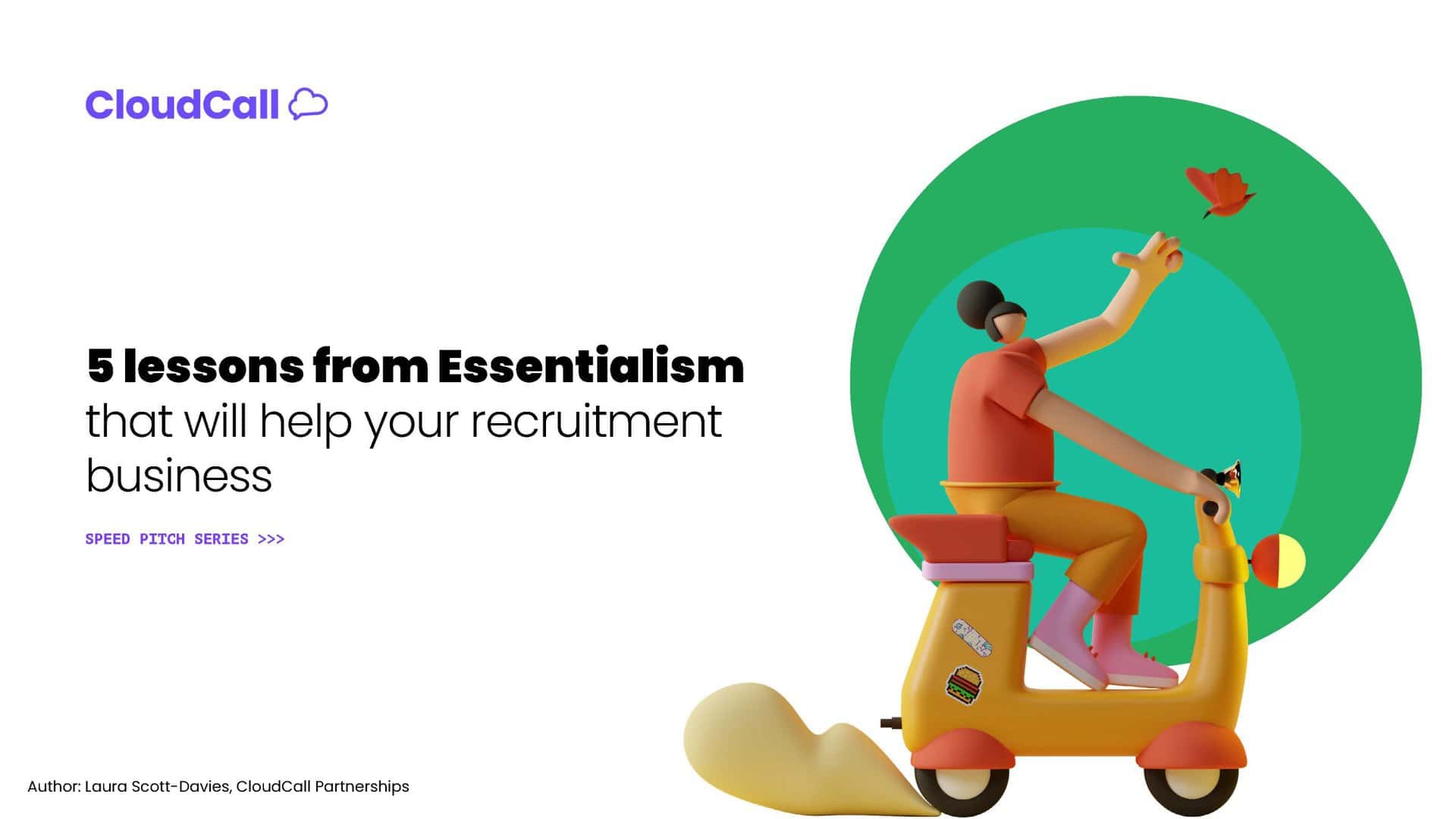 CloudCall

5 lessons from Essentialism that will help your recruitment business

SPEED PITCH SERIES >>>

Author: Laura Scott-Davies, CloudCall Partnerships